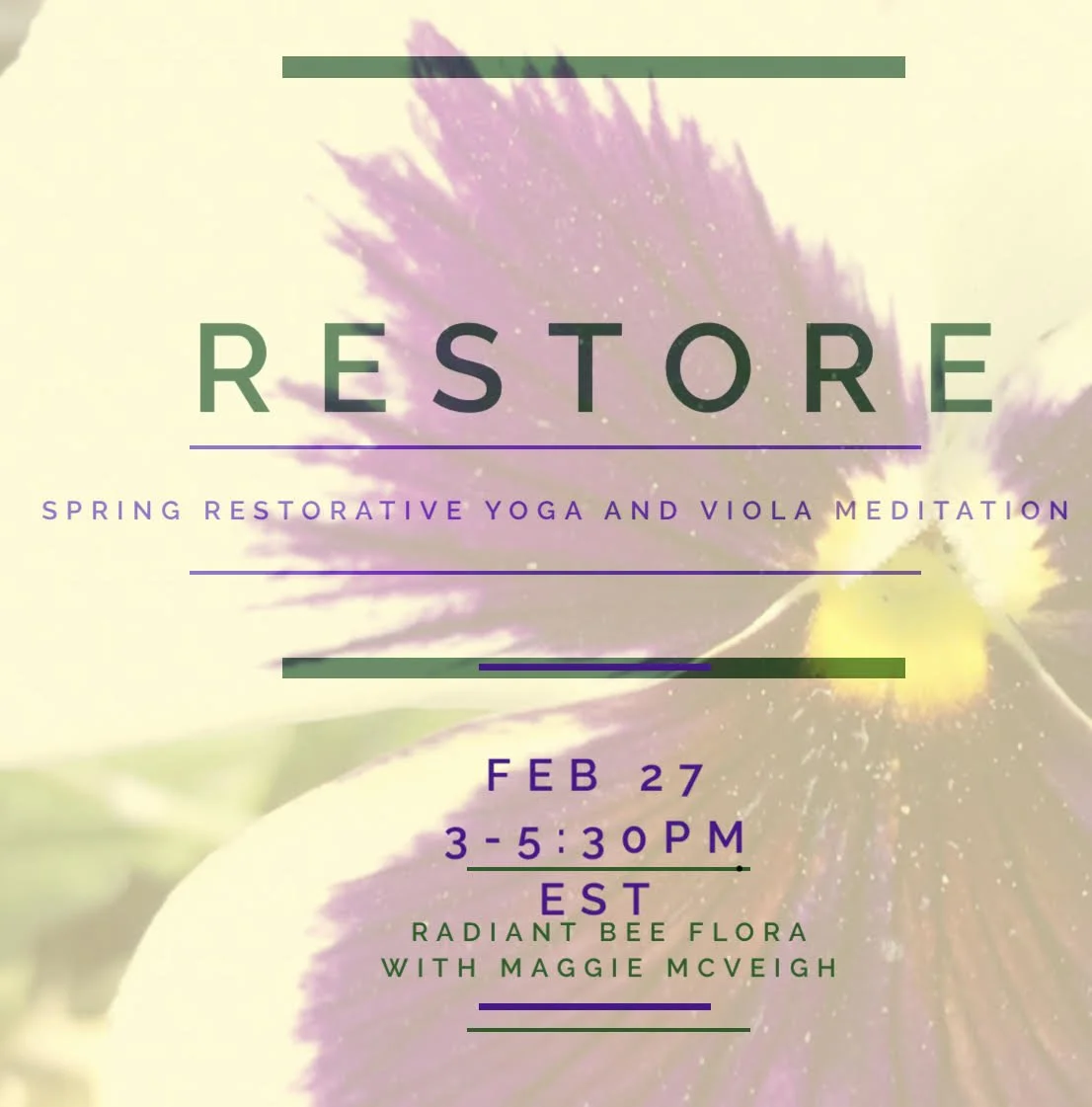 RESTORE

SPRING RESTORATIVE YOGA AND VIOLA MEDITATION

FEB 27
3-5:30PM
EST

RADIANT BEE FLORA
WITH MAGGIE MCVEIGH